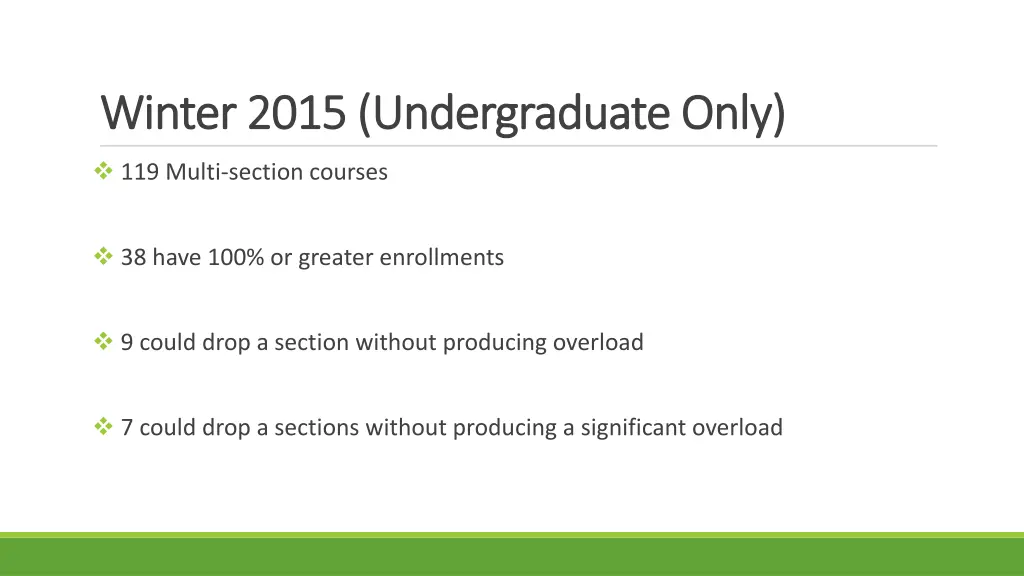 Winter 2015 (Undergraduate Only)

❖ 119 Multi-section courses

❖ 38 have 100% or greater enrollments

❖ 9 could drop a section without producing overload

❖ 7 could drop a sections without producing a significant overload